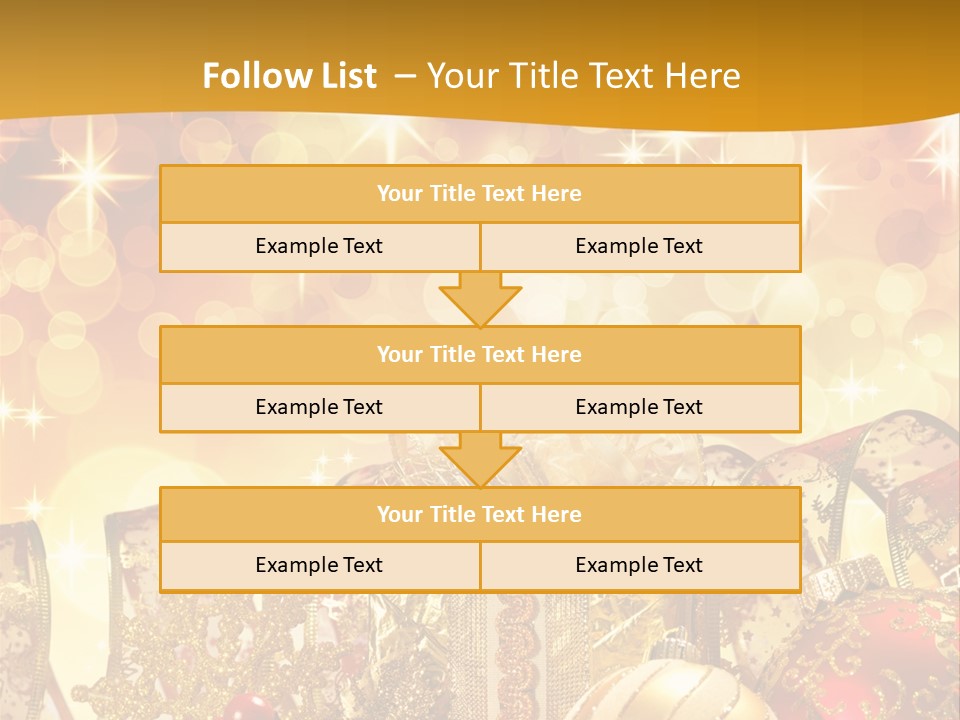 Follow List – Your Title Text Here

Your Title Text Here

Example Text

Example Text

Your Title Text Here

Example Text

Example Text

Your Title Text Here

Example Text

Example Text